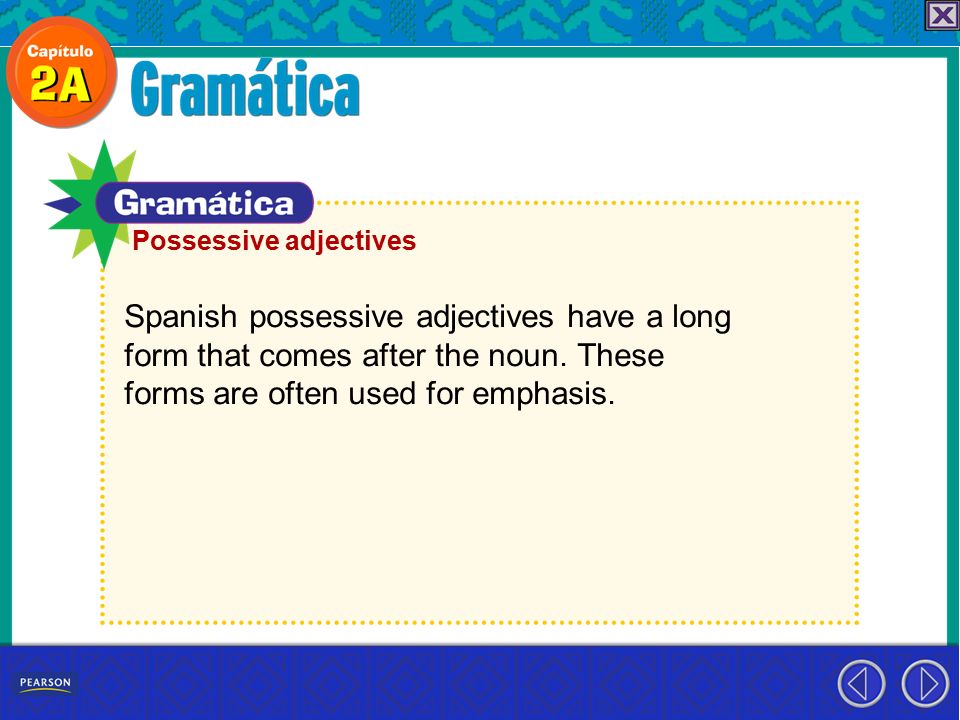 Capítulo 2A

Gramática

Gramática

Possessive adjectives

Spanish possessive adjectives have a long form that comes after the noun. These forms are often used for emphasis.

PEARSON